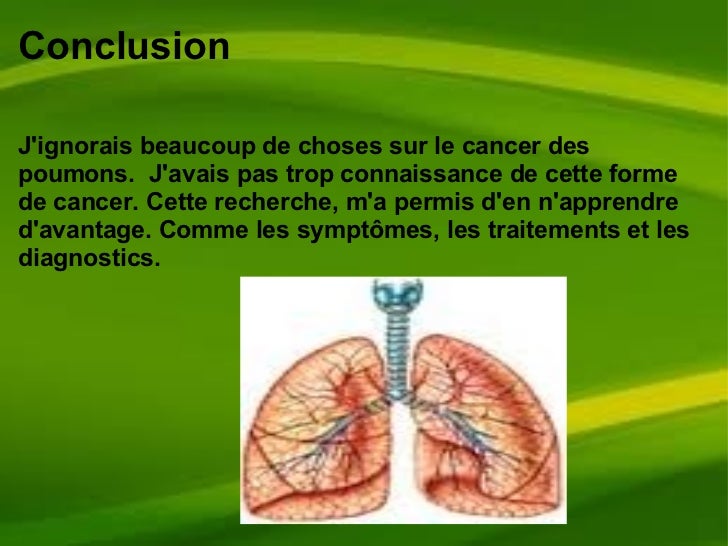 Conclusion

J'ignorais beaucoup de choses sur le cancer des poumons.  J'avais pas trop connaissance de cette forme de cancer. Cette recherche, m'a permis d'en n'apprendre d'avantage. Comme les symptômes, les traitements et les diagnostics.